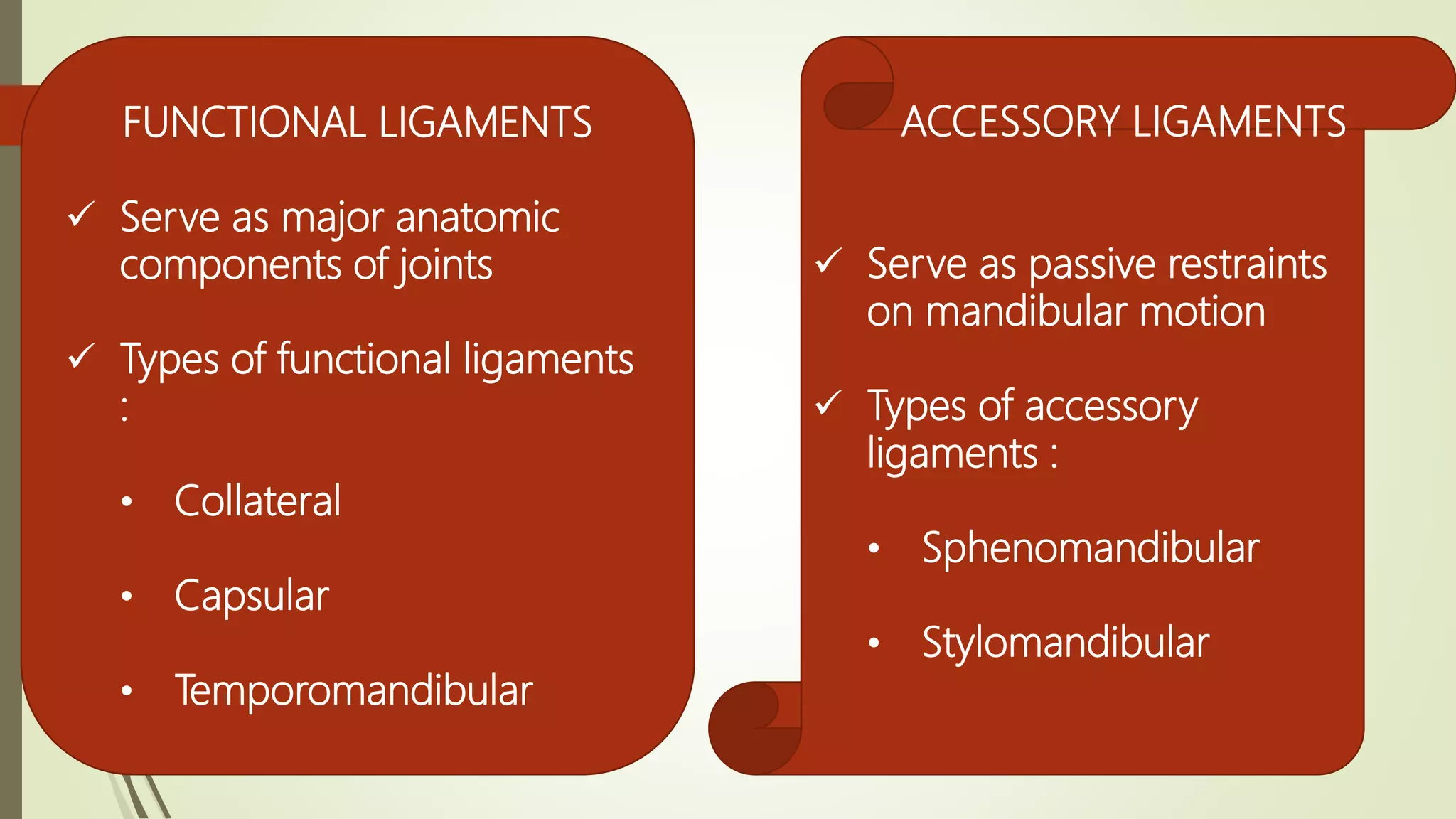 FUNCTIONAL LIGAMENTS

✓ Serve as major anatomic components of joints

✓ Types of functional ligaments :

• Collateral

• Capsular

• Temporomandibular

ACCESSORY LIGAMENTS

✓ Serve as passive restraints on mandibular motion

✓ Types of accessory ligaments :

• Sphenomandibular

• Stylomandibular